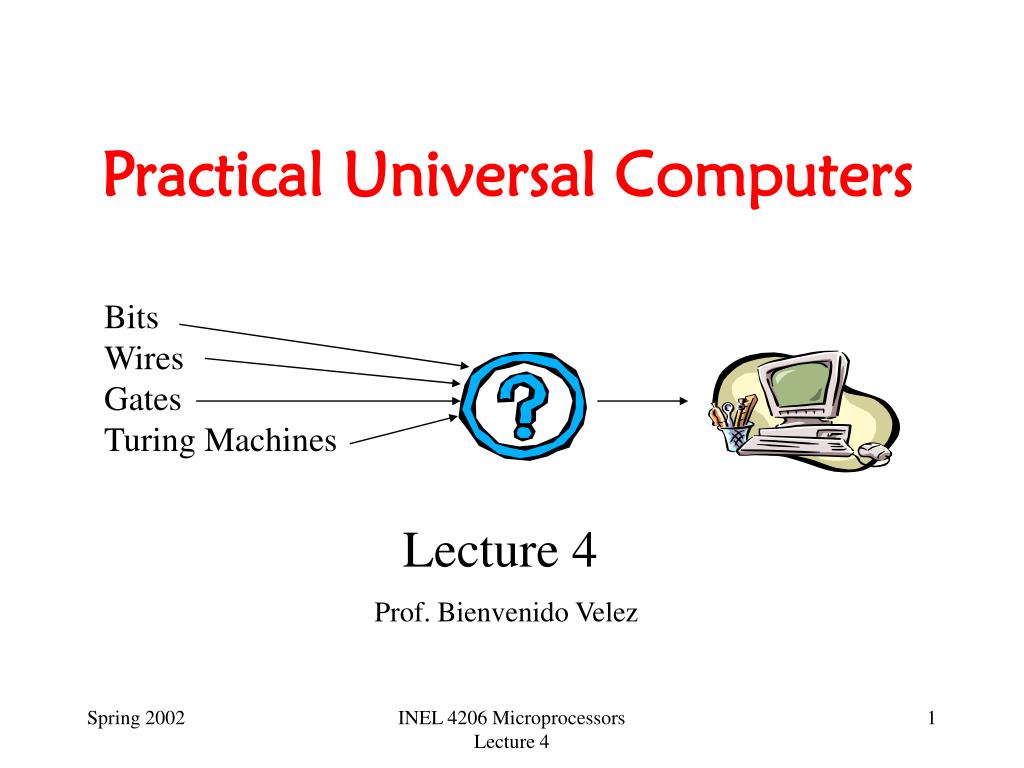 Practical Universal Computers

Bits
Wires
Gates
Turing Machines

?

Lecture 4

Prof. Bienvenido Velez

Spring 2002

INEL 4206 Microprocessors
Lecture 4

1